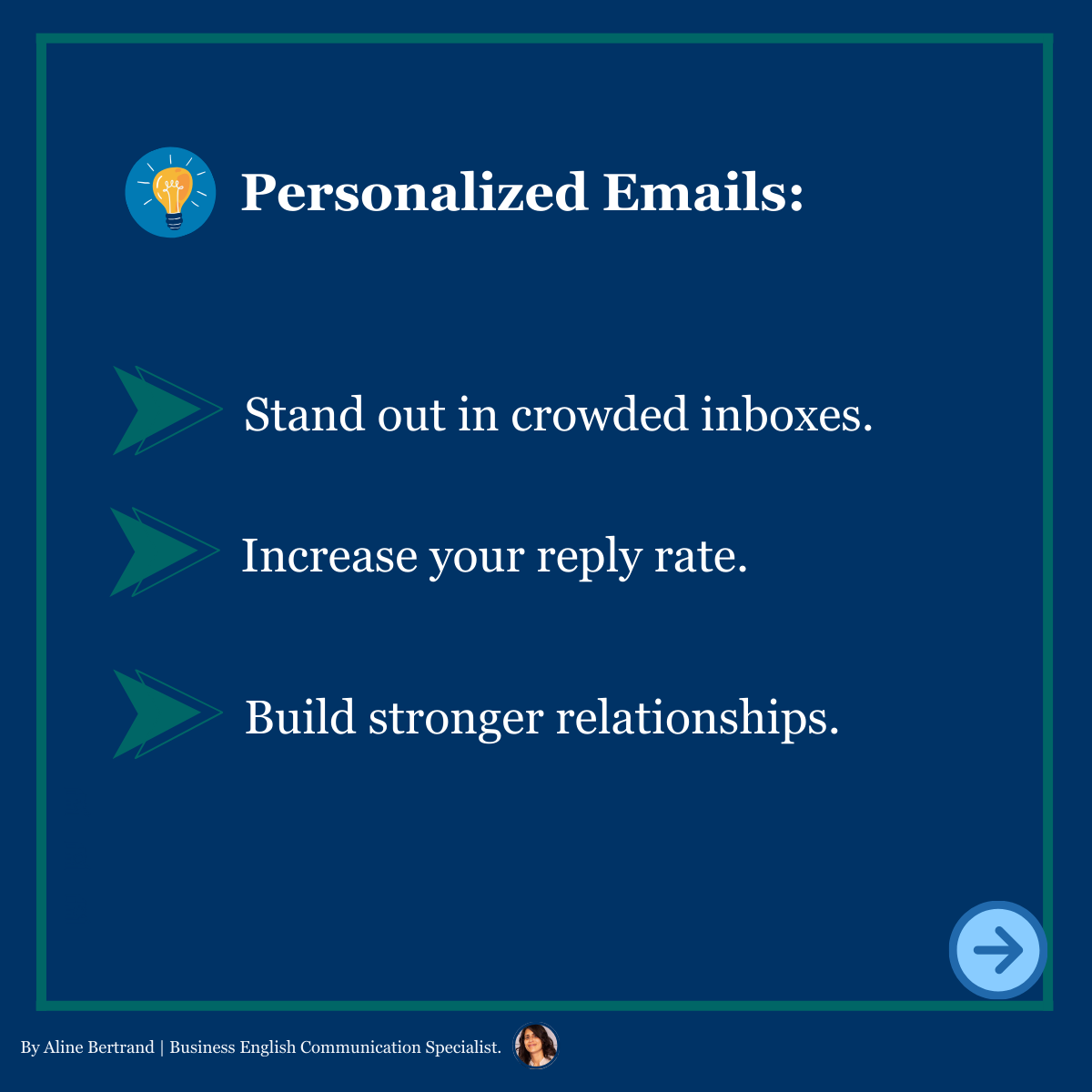 Personalized Emails:

Stand out in crowded inboxes.

Increase your reply rate.

Build stronger relationships.

By Aline Bertrand | Business English Communication Specialist.